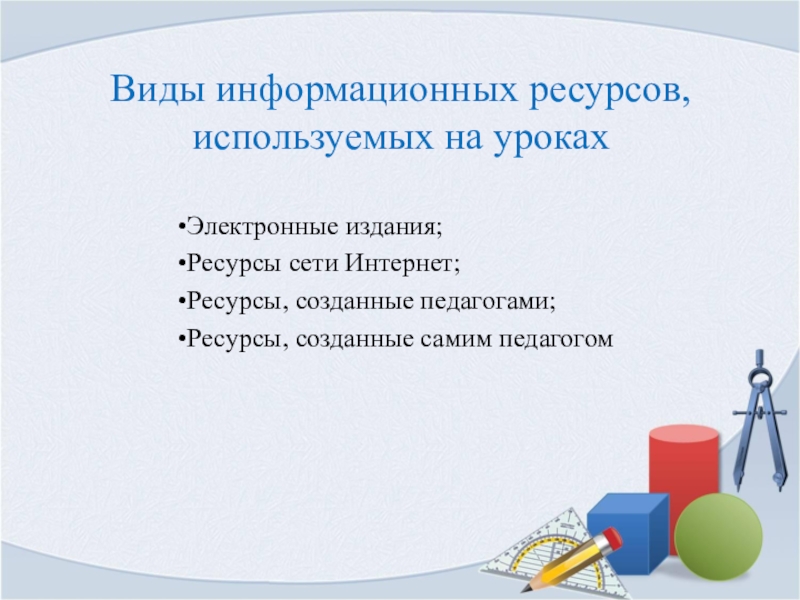 Виды информационных ресурсов, используемых на уроках

•Электронные издания;
•Ресурсы сети Интернет;
•Ресурсы, созданные педагогами;
•Ресурсы, созданные самим педагогом